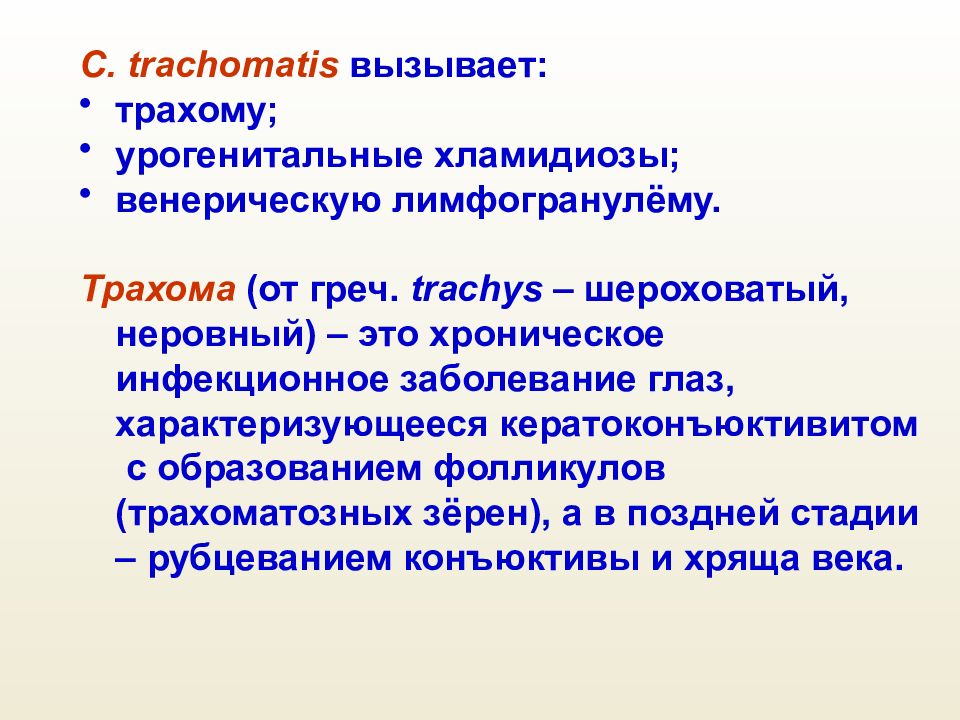 C. trachomatis вызывает:
• трахому;
• урогенитальные хламидиозы;
• венерическую лимфогранулёму.

Трахома (от греч. trachys – шероховатый, неровный) – это хроническое инфекционное заболевание глаз, характеризующееся кератоконъюктивитом с образованием фолликулов (трахоматозных зёрен), а в поздней стадии – рубцеванием конъюктивы и хряща века.